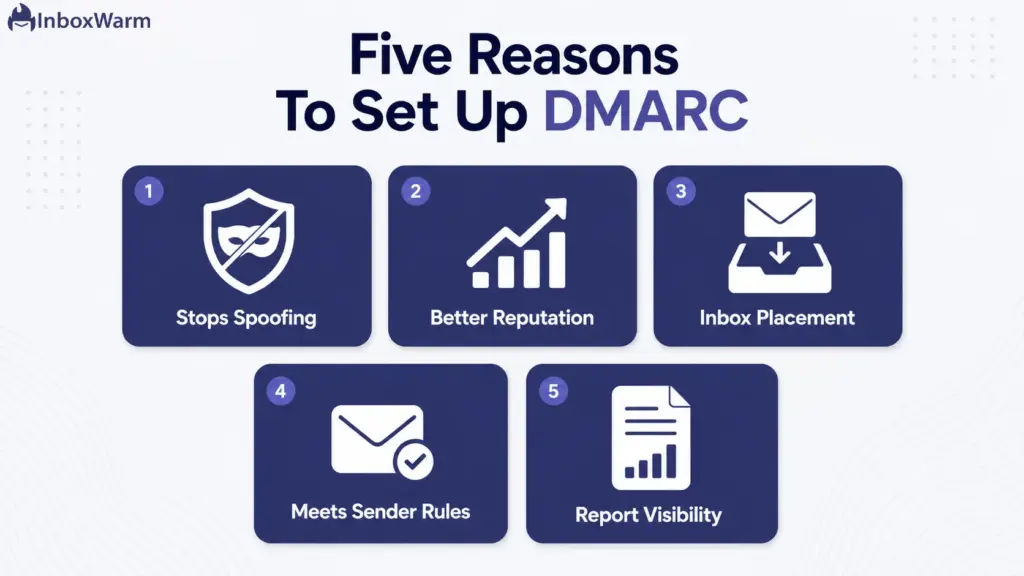 InboxWarm

Five Reasons To Set Up DMARC

1
Stops Spoofing

2
Better Reputation

3
Inbox Placement

4
Meets Sender Rules

5
Report Visibility